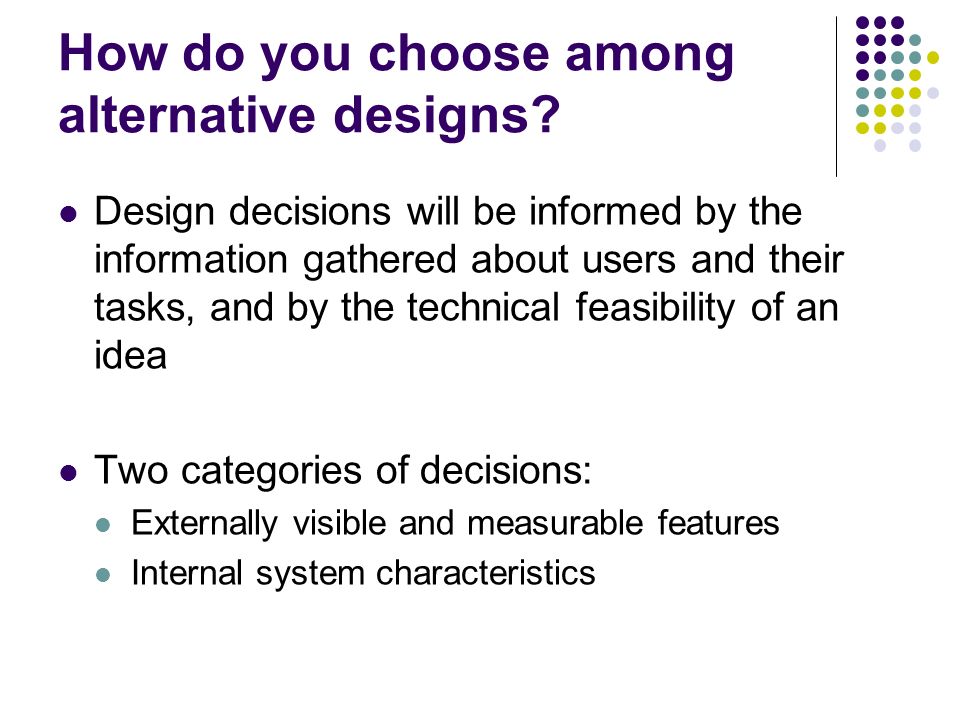 How do you choose among alternative designs?

- Design decisions will be informed by the information gathered about users and their tasks, and by the technical feasibility of an idea

- Two categories of decisions:
  - Externally visible and measurable features
  - Internal system characteristics